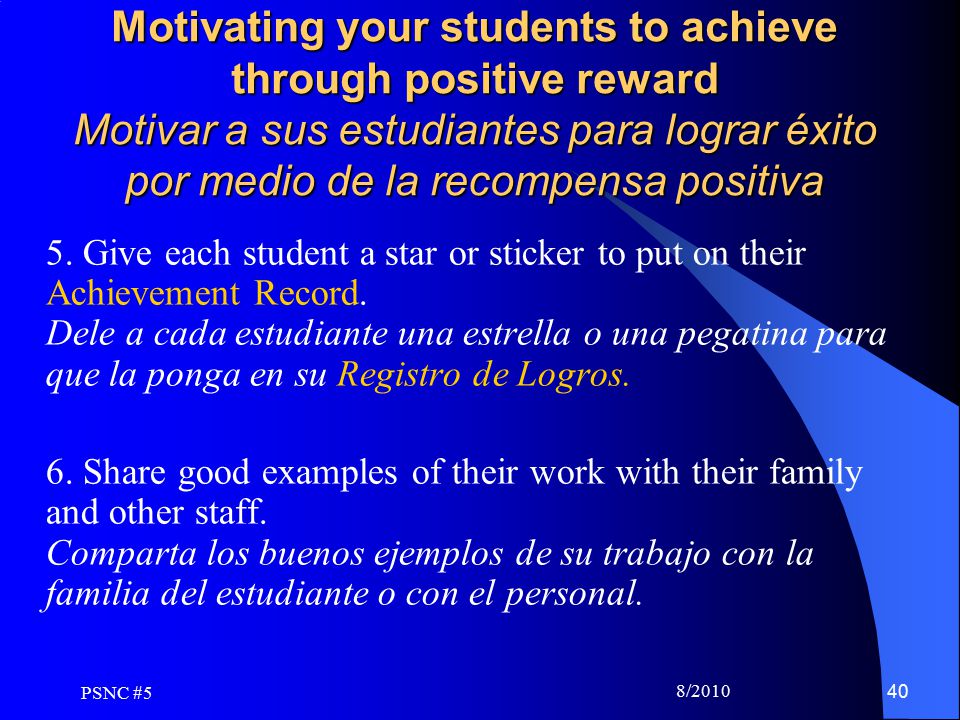 Motivating your students to achieve through positive reward
Motivar a sus estudiantes para lograr éxito por medio de la recompensa positiva

5. Give each student a star or sticker to put on their Achievement Record.
Dele a cada estudiante una estrella o una pegatina para que la ponga en su Registro de Logros.

6. Share good examples of their work with their family and other staff.
Comparta los buenos ejemplos de su trabajo con la familia del estudiante o con el personal.

PSNC #5
8/2010
40